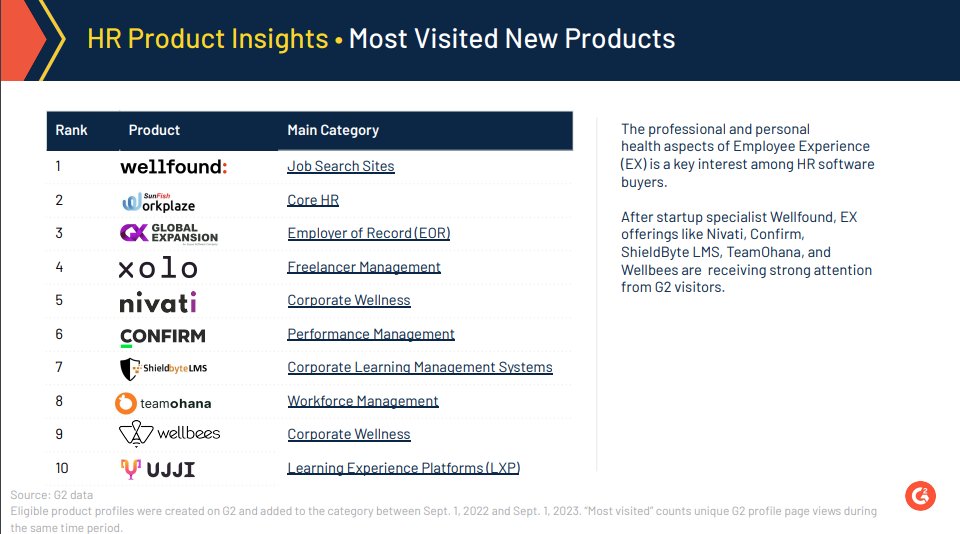 HR Product Insights • Most Visited New Products

| Rank | Product | Main Category |
|---|---|---|
| 1 | wellfound: | Job Search Sites |
| 2 | SunFish Workplaze | Core HR |
| 3 | GLOBAL EXPANSION | Employer of Record (EOR) |
| 4 | xolo | Freelancer Management |
| 5 | nivati | Corporate Wellness |
| 6 | CONFIRM | Performance Management |
| 7 | ShieldbyteLMS | Corporate Learning Management Systems |
| 8 | teamohana | Workforce Management |
| 9 | wellbees | Corporate Wellness |
| 10 | UJJI | Learning Experience Platforms (LXP) |

The professional and personal health aspects of Employee Experience (EX) is a key interest among HR software buyers.

After startup specialist Wellfound, EX offerings like Nivati, Confirm, ShieldByte LMS, TeamOhana, and Wellbees are receiving strong attention from G2 visitors.

Source: G2 data
Eligible product profiles were created on G2 and added to the category between Sept. 1, 2022 and Sept. 1, 2023. "Most visited" counts unique G2 profile page views during the same time period.

G2